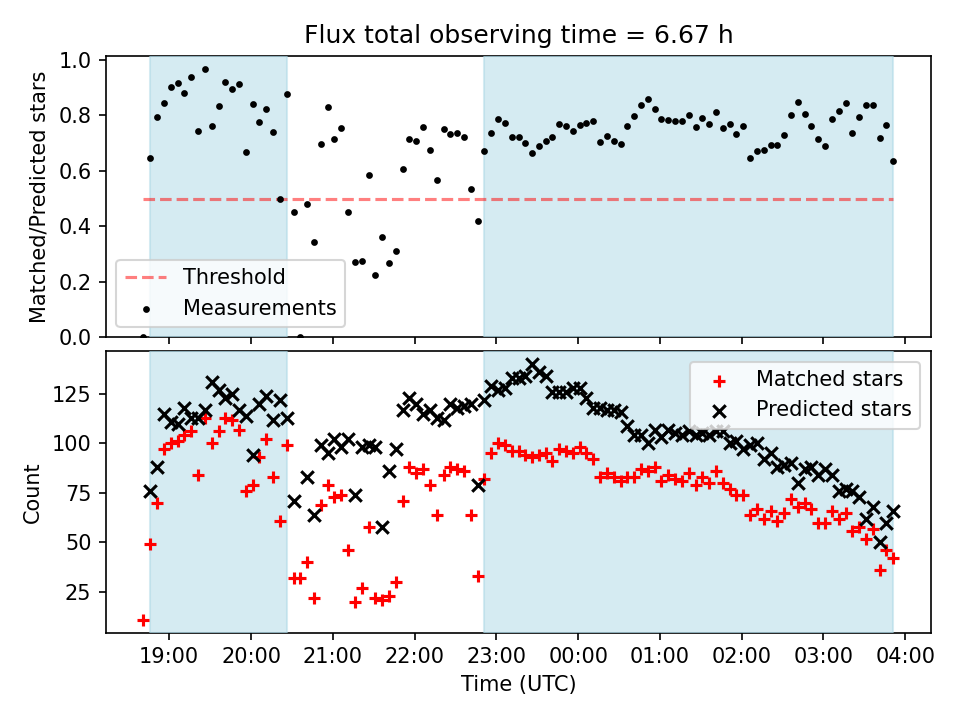 Flux total observing time = 6.67 h

Matched/Predicted stars

1.0
0.8
0.6
0.4
0.2
0.0

Threshold
Measurements

Count

125
100
75
50
25

Matched stars
Predicted stars

19:00 20:00 21:00 22:00 23:00 00:00 01:00 02:00 03:00 04:00

Time (UTC)